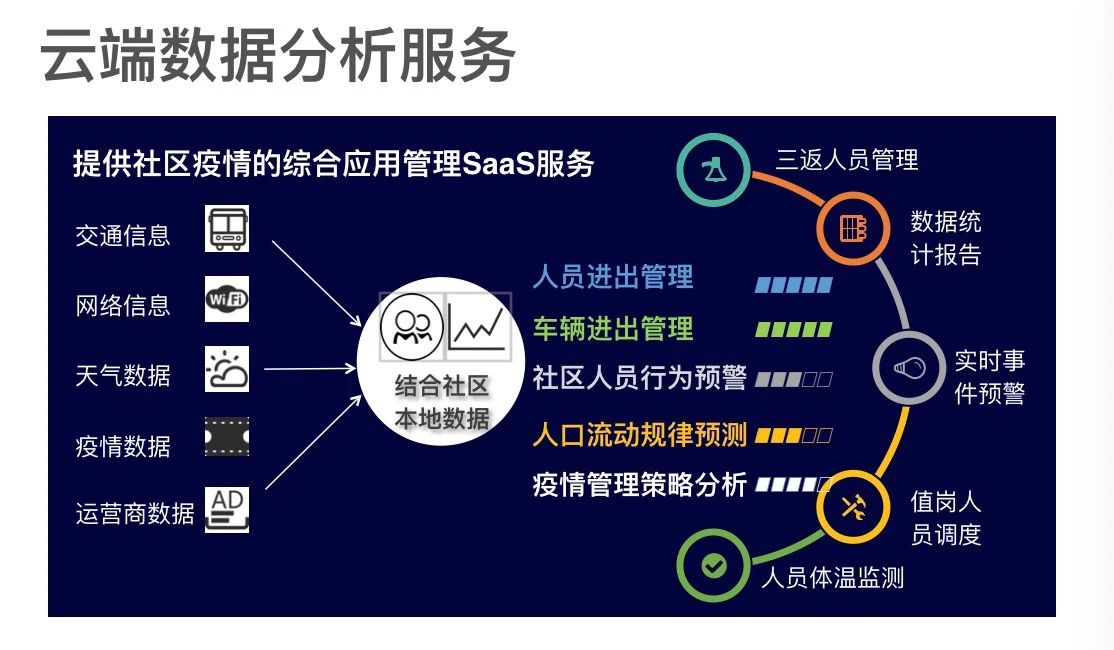 云端数据分析服务

提供社区疫情的综合应用管理SaaS服务

交通信息

网络信息

WiFi

天气数据

疫情数据

运营商数据

AD

结合社区本地数据

人员进出管理

车辆进出管理

社区人员行为预警

人口流动规律预测

疫情管理策略分析

三返人员管理

数据统计报告

实时事件预警

值岗人员调度

人员体温监测